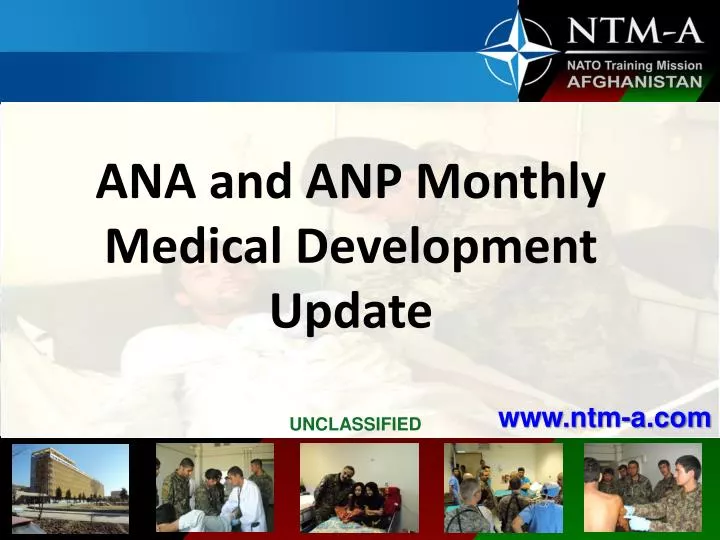 NTM-A
NATO Training Mission
AFGHANISTAN

ANA and ANP Monthly Medical Development Update

UNCLASSIFIED

www.ntm-a.com